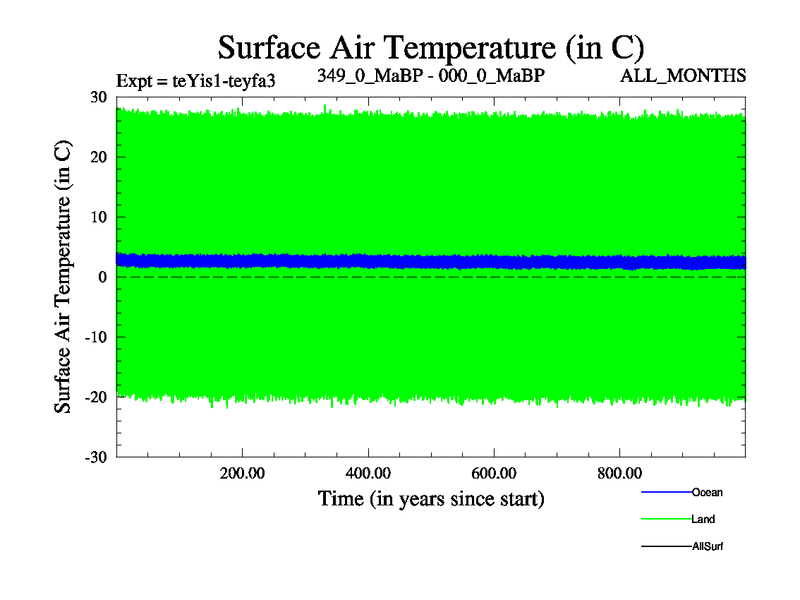 Surface Air Temperature (in C)

Expt = teYis1-teyfa3

349_0_MaBP - 000_0_MaBP

ALL_MONTHS

Surface Air Temperature (in C)

30
20
10
0
-10
-20
-30

200.00
400.00
600.00
800.00

Time (in years since start)

Ocean
Land
AllSurf